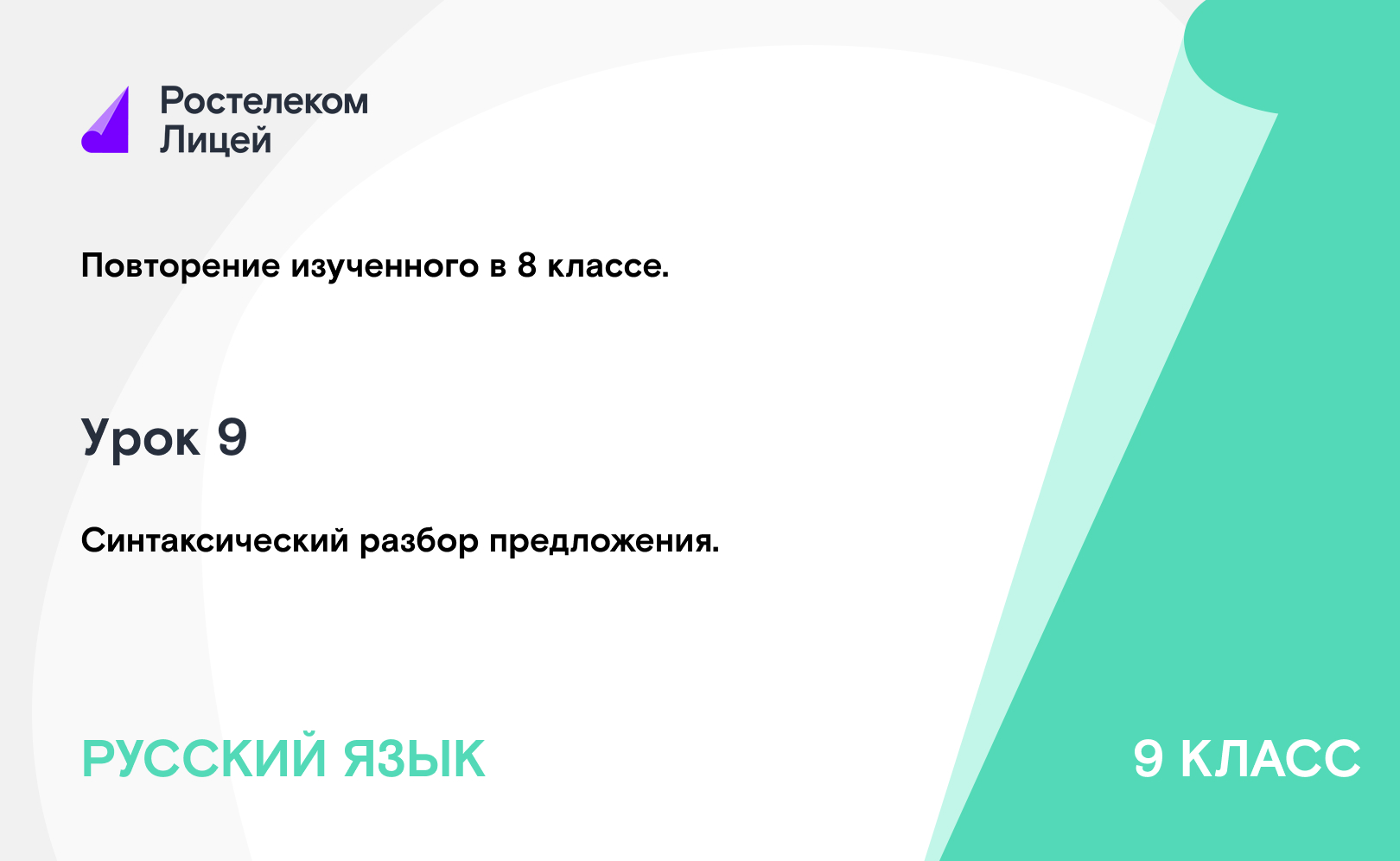 Ростелеком
Лицей

Повторение изученного в 8 классе.

Урок 9

Синтаксический разбор предложения.

РУССКИЙ ЯЗЫК

9 КЛАСС